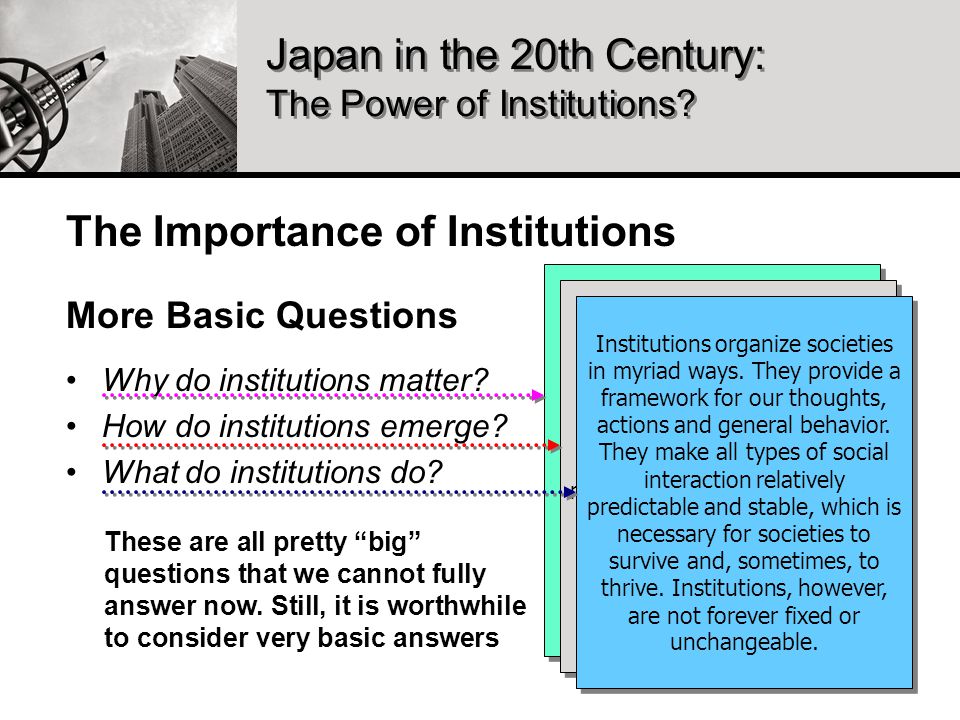 Japan in the 20th Century:
The Power of Institutions?

The Importance of Institutions

More Basic Questions

• Why do institutions matter?
• How do institutions emerge?
• What do institutions do?

These are all pretty “big” questions that we cannot fully answer now. Still, it is worthwhile to consider very basic answers

Institutions organize societies in myriad ways. They provide a framework for our thoughts, actions and general behavior. They make all types of social interaction relatively predictable and stable, which is necessary for societies to survive and, sometimes, to thrive. Institutions, however, are not forever fixed or unchangeable.